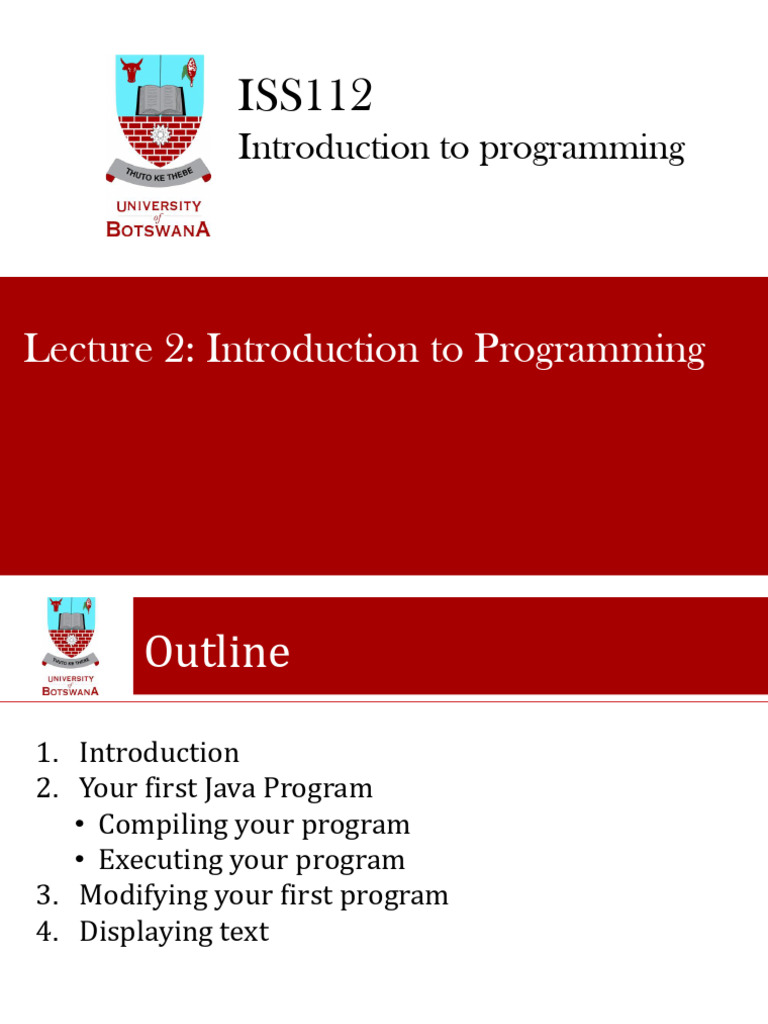 THUTO KE THEBE
UNIVERSITY of BOTSWANA

ISS112
Introduction to programming

Lecture 2: Introduction to Programming

THUTO KE THEBE
UNIVERSITY of BOTSWANA

Outline

1. Introduction
2. Your first Java Program
• Compiling your program
• Executing your program
3. Modifying your first program
4. Displaying text